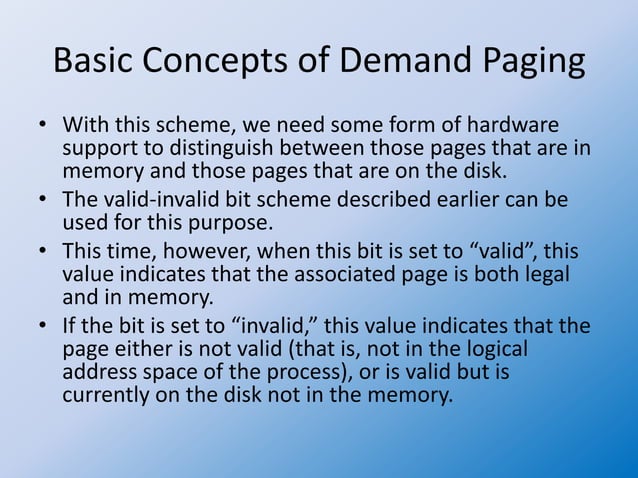 Basic Concepts of Demand Paging

• With this scheme, we need some form of hardware support to distinguish between those pages that are in memory and those pages that are on the disk.
• The valid-invalid bit scheme described earlier can be used for this purpose.
• This time, however, when this bit is set to “valid”, this value indicates that the associated page is both legal and in memory.
• If the bit is set to “invalid,” this value indicates that the page either is not valid (that is, not in the logical address space of the process), or is valid but is currently on the disk not in the memory.